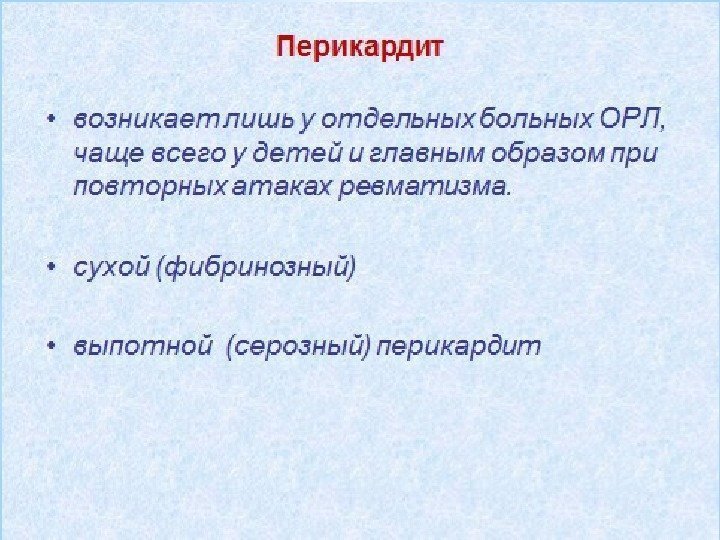 Перикардит

• возникает лишь у отдельных больных ОРЛ, чаще всего у детей и главным образом при повторных атаках ревматизма.

• сухой (фибринозный)

• выпотной (серозный) перикардит